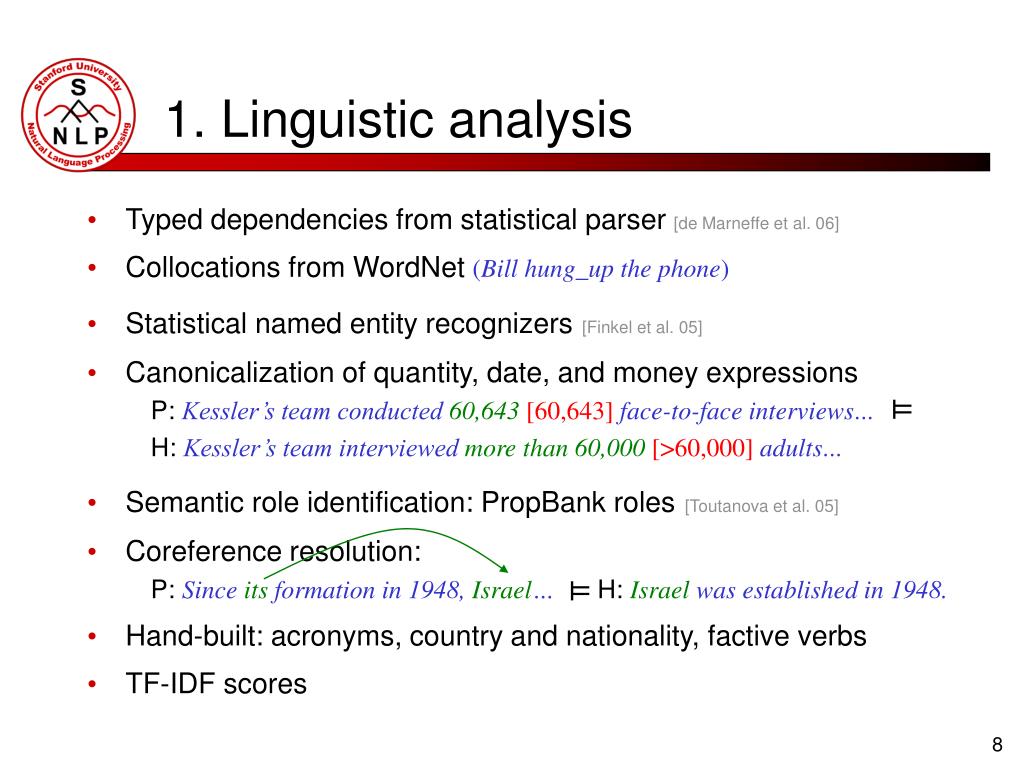 Stanford University
S
N L P
Natural Language Processing

1. Linguistic analysis

• Typed dependencies from statistical parser [de Marneffe et al. 06]
• Collocations from WordNet (Bill hung_up the phone)
• Statistical named entity recognizers [Finkel et al. 05]
• Canonicalization of quantity, date, and money expressions
P: Kessler's team conducted 60,643 [60,643] face-to-face interviews… ⊨
H: Kessler's team interviewed more than 60,000 [>60,000] adults…
• Semantic role identification: PropBank roles [Toutanova et al. 05]
• Coreference resolution:
P: Since its formation in 1948, Israel… ⊨ H: Israel was established in 1948.
• Hand-built: acronyms, country and nationality, factive verbs
• TF-IDF scores

8